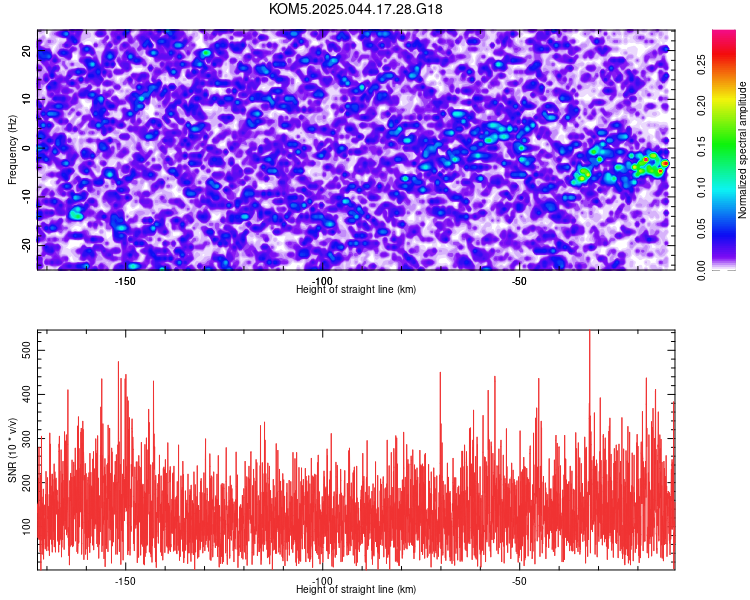 KOM5.2025.044.17.28.G18

Frequency (Hz)

20
10
0
-10
-20

-150
-100
-50

Height of straight line (km)

Normalized spectral amplitude

0.00
0.05
0.10
0.15
0.20
0.25

SNR (10 * v/v)

500
400
300
200
100

-150
-100
-50

Height of straight line (km)